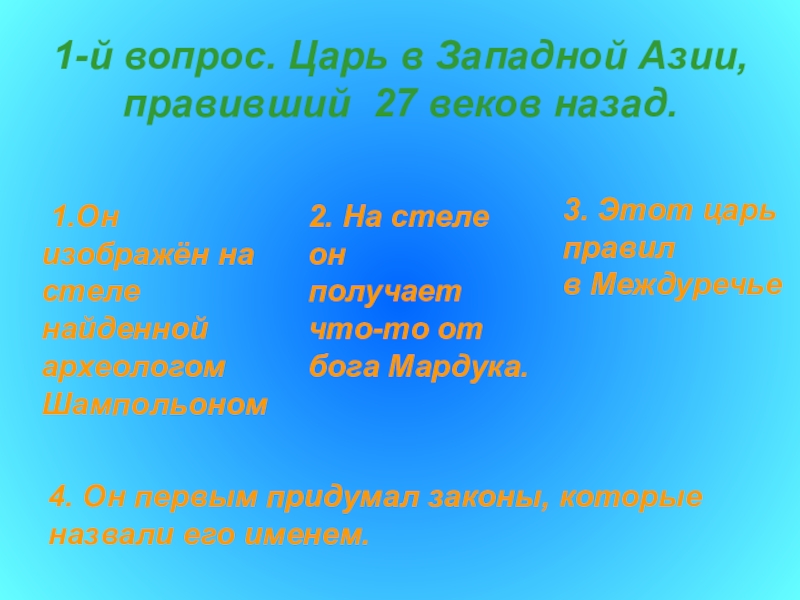 1-й вопрос. Царь в Западной Азии, правивший 27 веков назад.

1.Он изображён на стеле найденной археологом Шампольоном

2. На стеле он получает что-то от бога Мардука.

3. Этот царь правил в Междуречье

4. Он первым придумал законы, которые назвали его именем.